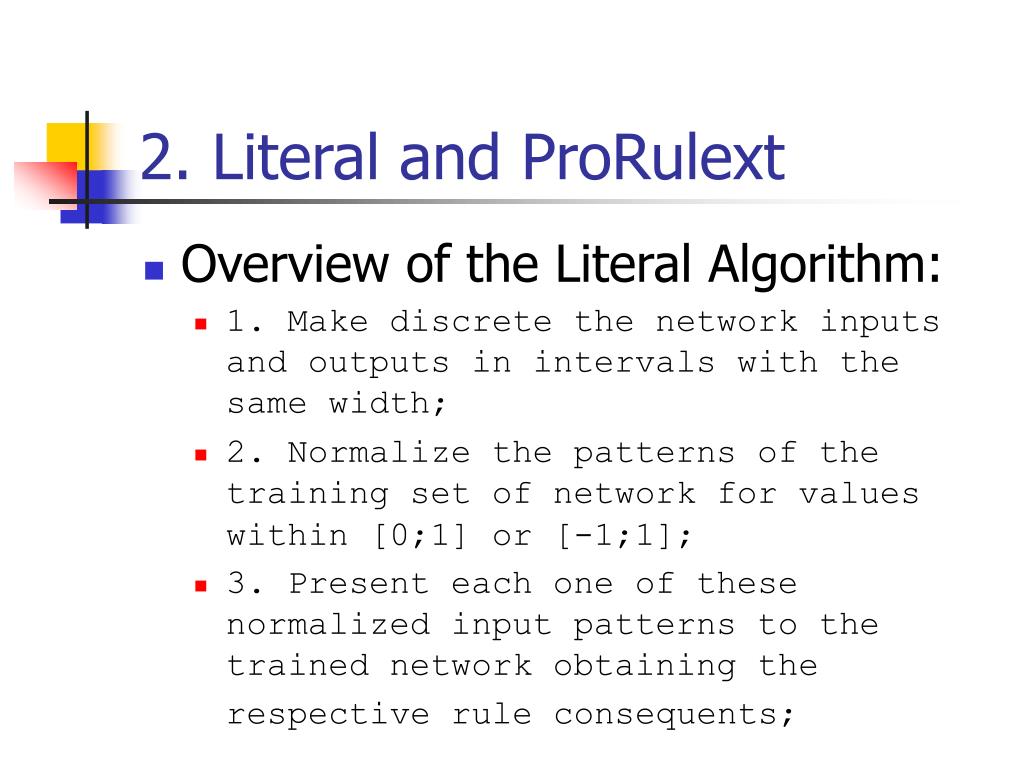 2. Literal and ProRulext

Overview of the Literal Algorithm:

1. Make discrete the network inputs and outputs in intervals with the same width;

2. Normalize the patterns of the training set of network for values within [0;1] or [-1;1];

3. Present each one of these normalized input patterns to the trained network obtaining the respective rule consequents;